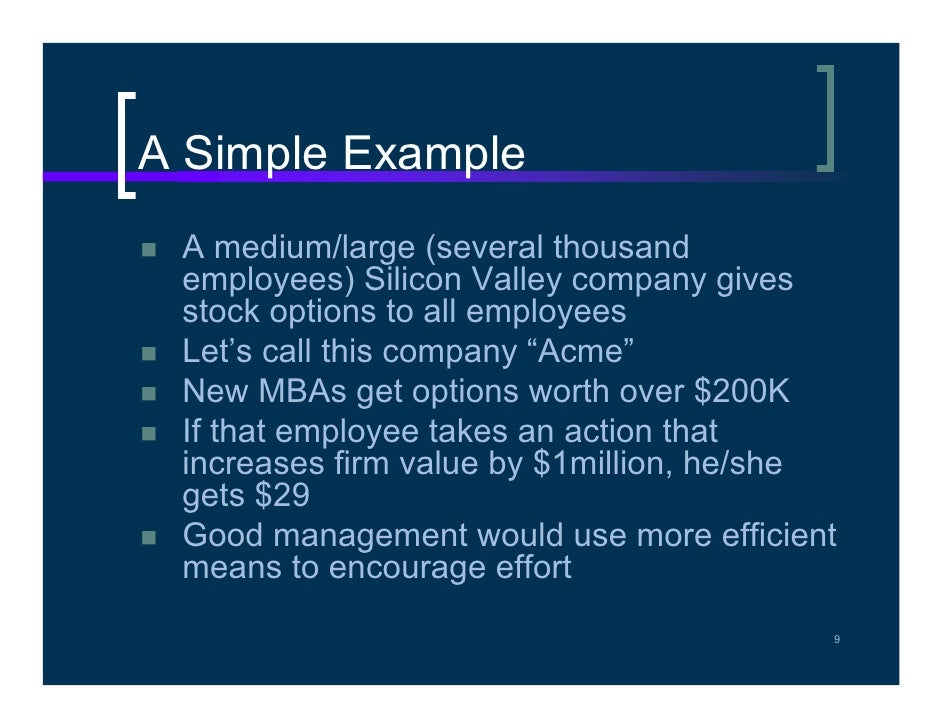 A Simple Example

- A medium/large (several thousand employees) Silicon Valley company gives stock options to all employees
- Let’s call this company “Acme”
- New MBAs get options worth over \$200K
- If that employee takes an action that increases firm value by \$1million, he/she gets \$29
- Good management would use more efficient means to encourage effort

9